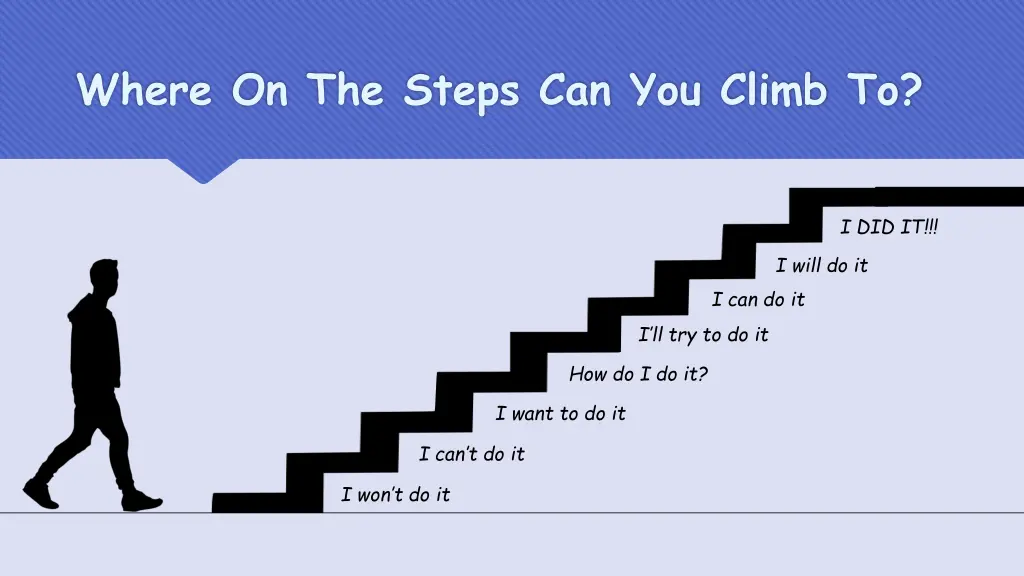 Where On The Steps Can You Climb To?

I DID IT!!!

I will do it

I can do it

I'll try to do it

How do I do it?

I want to do it

I can't do it

I won't do it